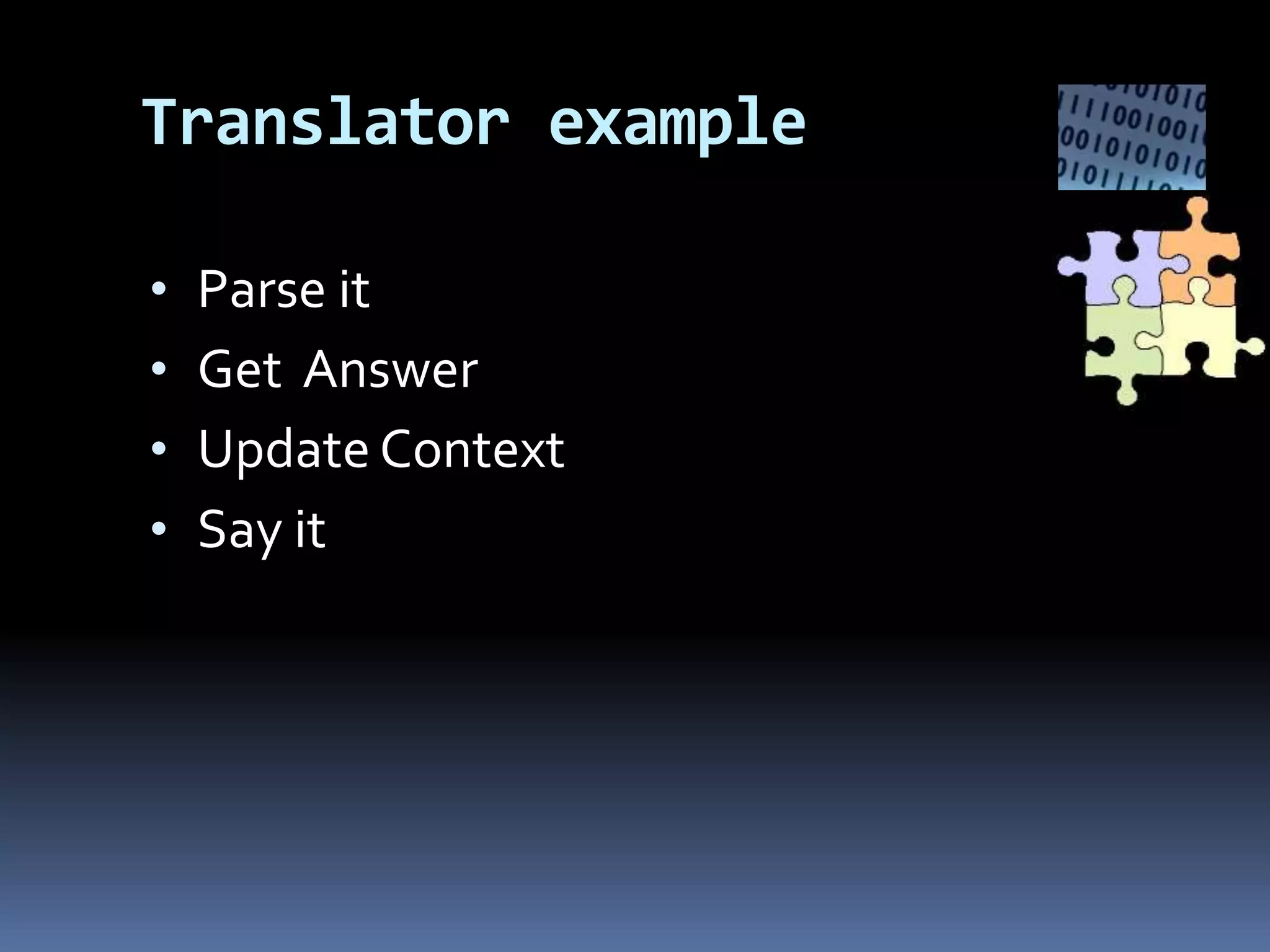 Translator example

• Parse it
• Get Answer
• Update Context
• Say it